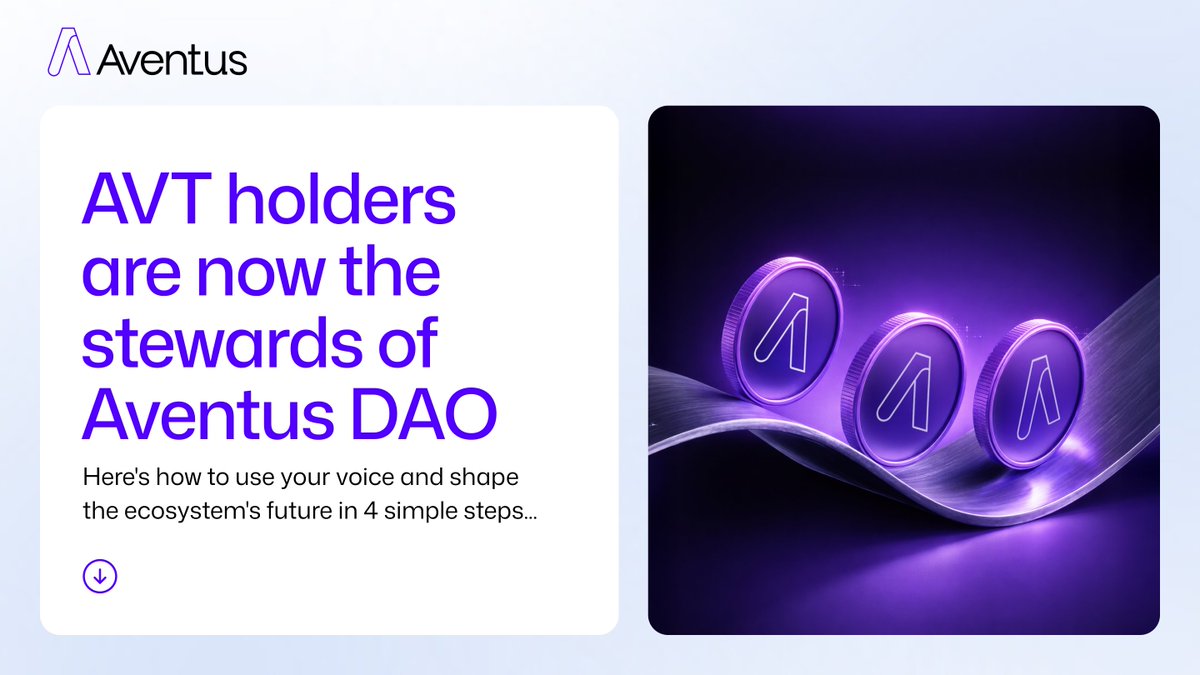 Aventus

AVT holders are now the stewards of Aventus DAO

Here's how to use your voice and shape the ecosystem's future in 4 simple steps...